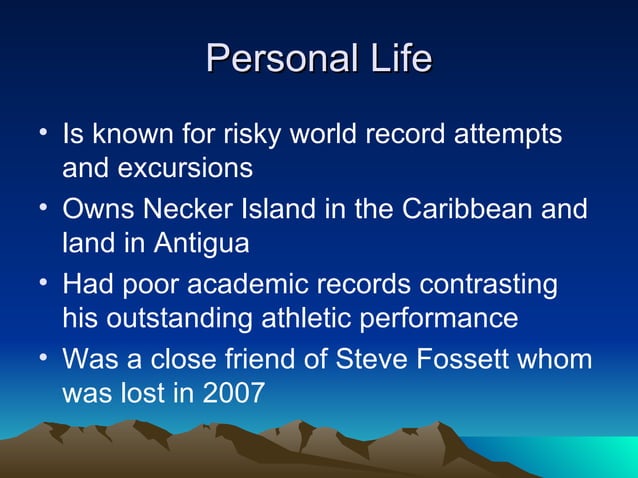 Personal Life

• Is known for risky world record attempts and excursions
• Owns Necker Island in the Caribbean and land in Antigua
• Had poor academic records contrasting his outstanding athletic performance
• Was a close friend of Steve Fossett whom was lost in 2007